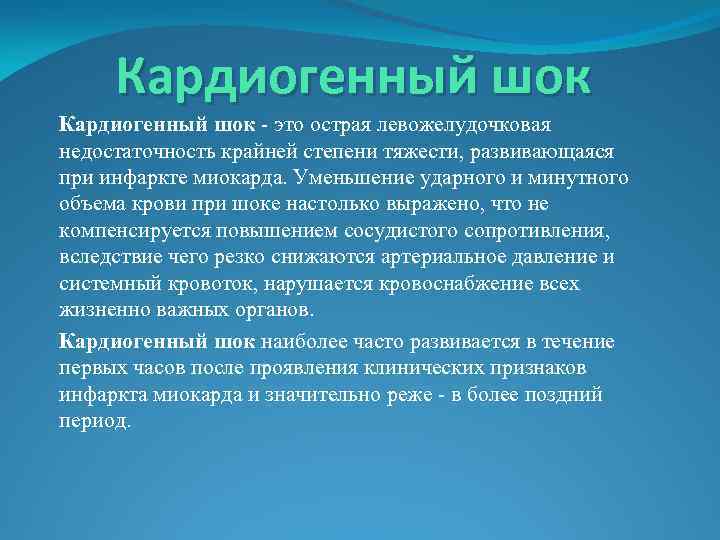 Кардиогенный шок

Кардиогенный шок - это острая левожелудочковая недостаточность крайней степени тяжести, развивающаяся при инфаркте миокарда. Уменьшение ударного и минутного объема крови при шоке настолько выражено, что не компенсируется повышением сосудистого сопротивления, вследствие чего резко снижаются артериальное давление и системный кровоток, нарушается кровоснабжение всех жизненно важных органов.

Кардиогенный шок наиболее часто развивается в течение первых часов после проявления клинических признаков инфаркта миокарда и значительно реже - в более поздний период.